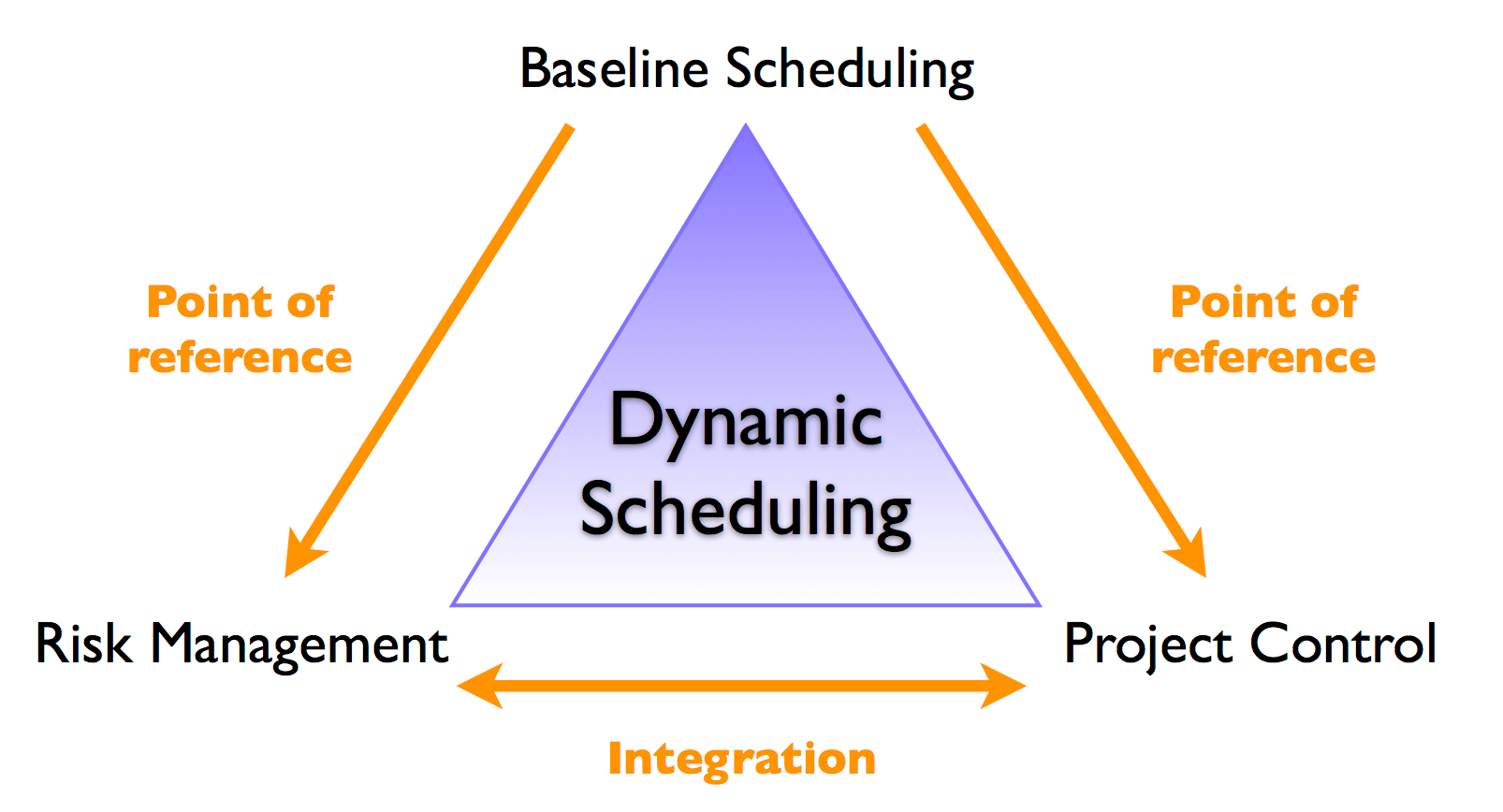 Baseline Scheduling

Point of reference

Point of reference

Dynamic Scheduling

Risk Management

Project Control

Integration